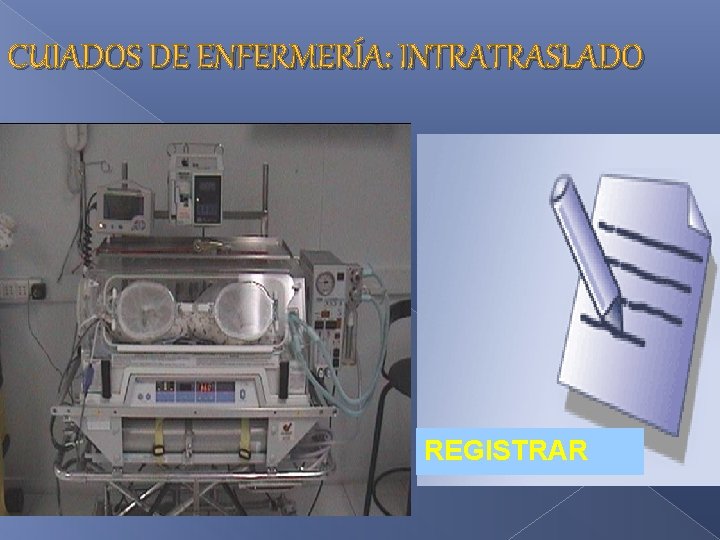 CUIADOS DE ENFERMERÍA: INTRATRASLADO

REGISTRAR